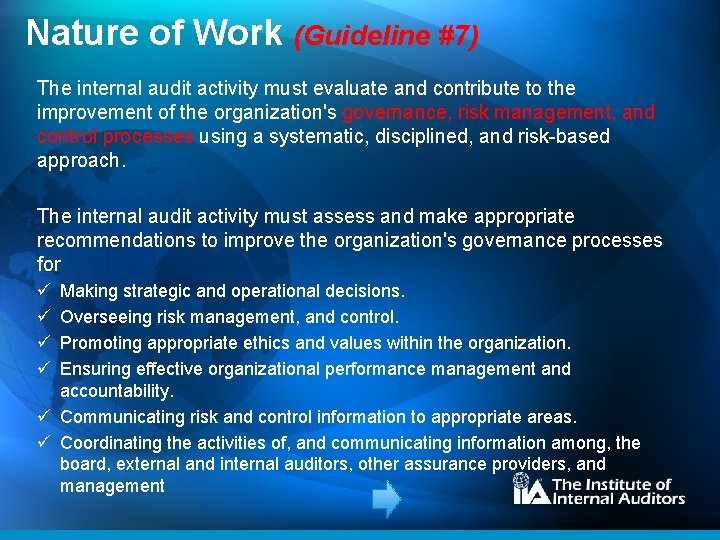 Nature of Work (Guideline #7)

The internal audit activity must evaluate and contribute to the improvement of the organization's governance, risk management, and control processes using a systematic, disciplined, and risk-based approach.

The internal audit activity must assess and make appropriate recommendations to improve the organization's governance processes for

✓ Making strategic and operational decisions.
✓ Overseeing risk management, and control.
✓ Promoting appropriate ethics and values within the organization.
✓ Ensuring effective organizational performance management and accountability.
✓ Communicating risk and control information to appropriate areas.
✓ Coordinating the activities of, and communicating information among, the board, external and internal auditors, other assurance providers, and management

IIA The Institute of Internal Auditors